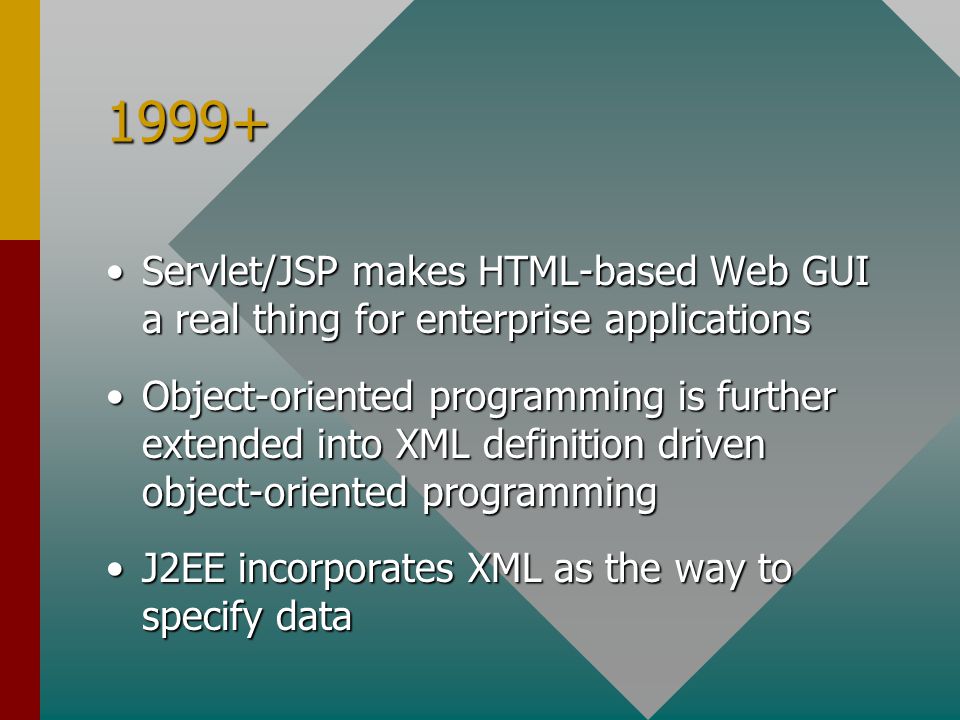 1999+

• Servlet/JSP makes HTML-based Web GUI a real thing for enterprise applications

• Object-oriented programming is further extended into XML definition driven object-oriented programming

• J2EE incorporates XML as the way to specify data